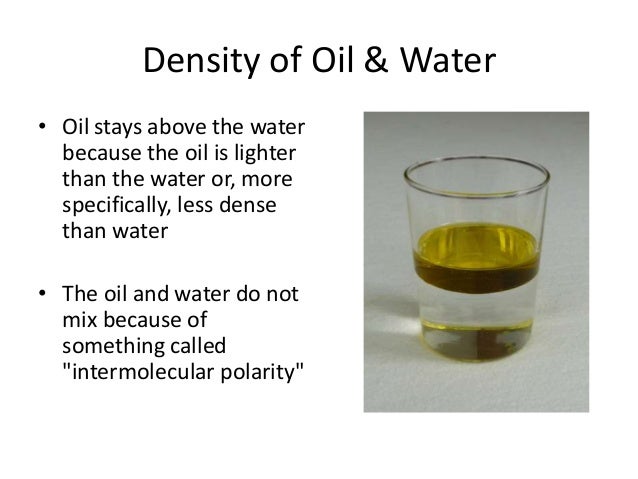 Density of Oil & Water

• Oil stays above the water because the oil is lighter than the water or, more specifically, less dense than water

• The oil and water do not mix because of something called "intermolecular polarity"